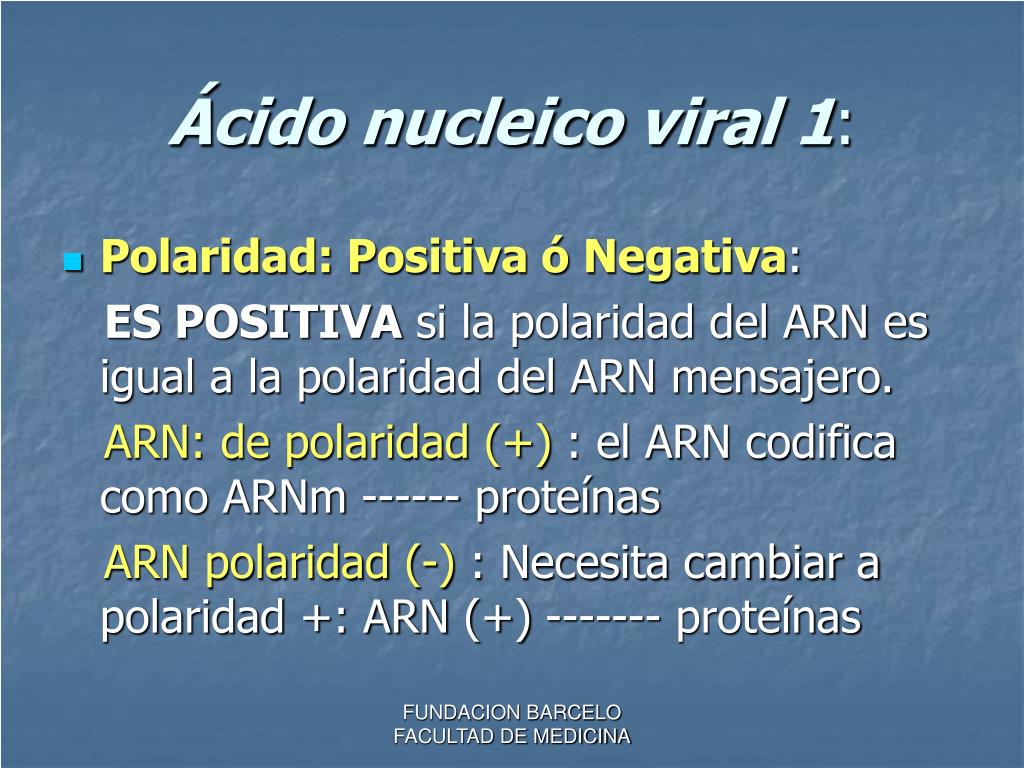 Ácido nucleico viral 1:

Polaridad: Positiva ó Negativa:

ES POSITIVA si la polaridad del ARN es igual a la polaridad del ARN mensajero.

ARN: de polaridad (+) : el ARN codifica como ARNm ------ proteínas

ARN polaridad (-) : Necesita cambiar a polaridad +: ARN (+) ------- proteínas

FUNDACION BARCELO
FACULTAD DE MEDICINA